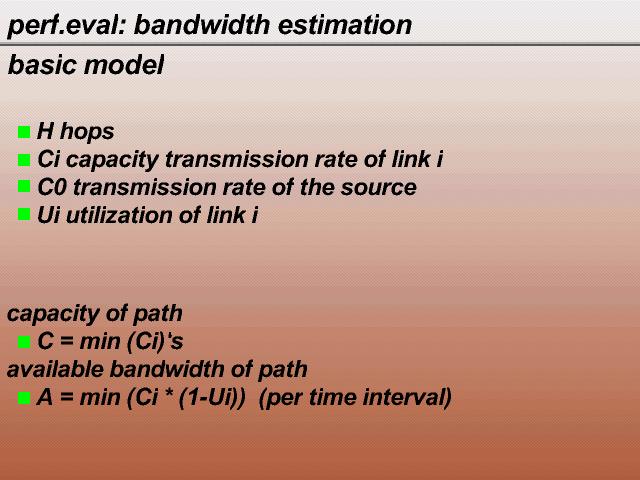 perf.eval: bandwidth estimation

basic model

- H hops
- Ci capacity transmission rate of link i
- C0 transmission rate of the source
- Ui utilization of link i

capacity of path
- C = min (Ci)'s

available bandwidth of path
- A = min (Ci * (1-Ui)) (per time interval)